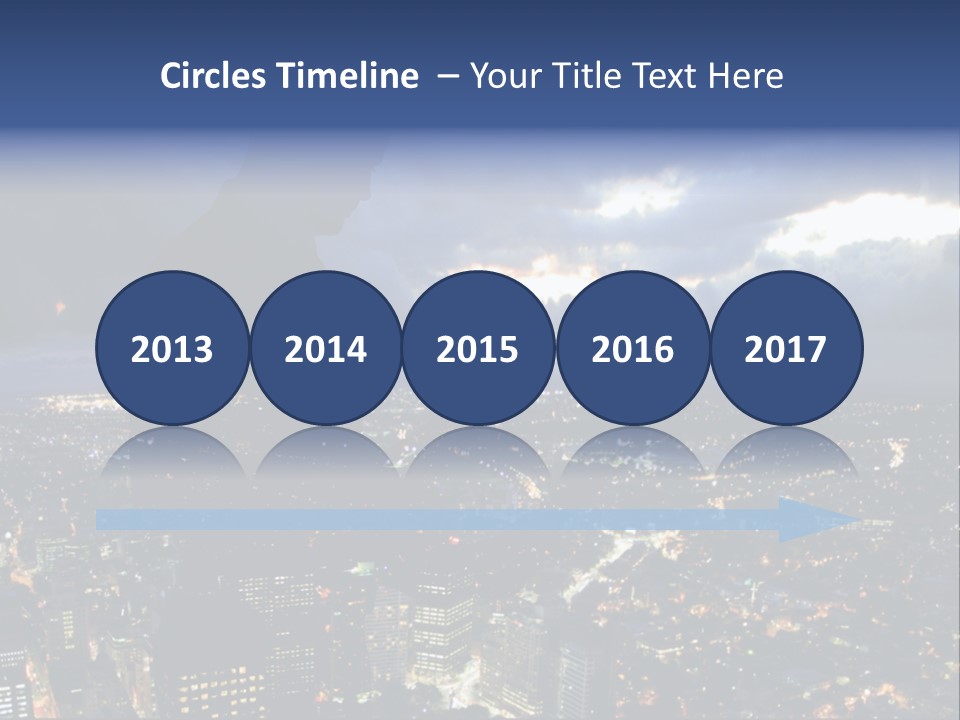 Circles Timeline – Your Title Text Here

2013

2014

2015

2016

2017